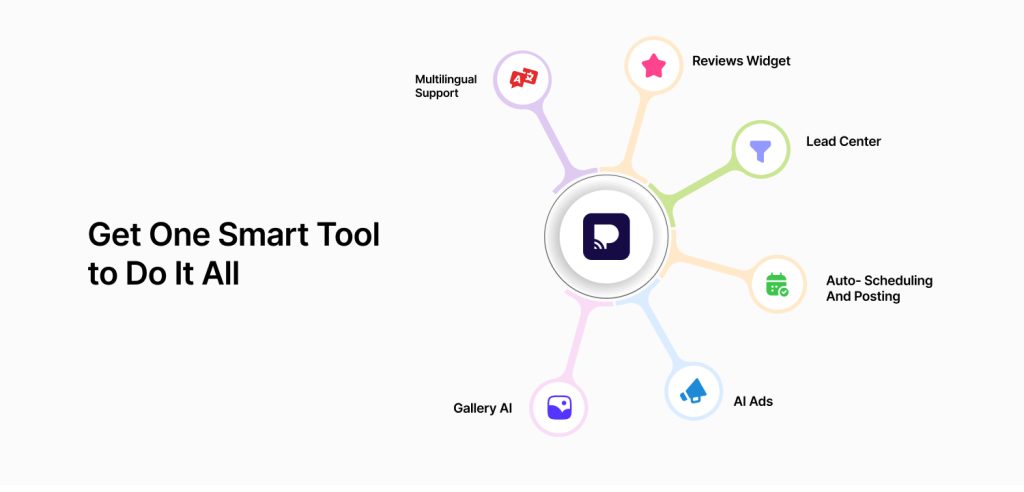 Get One Smart Tool to Do It All

Multilingual Support

Reviews Widget

Lead Center

Auto- Scheduling And Posting

AI Ads

Gallery AI